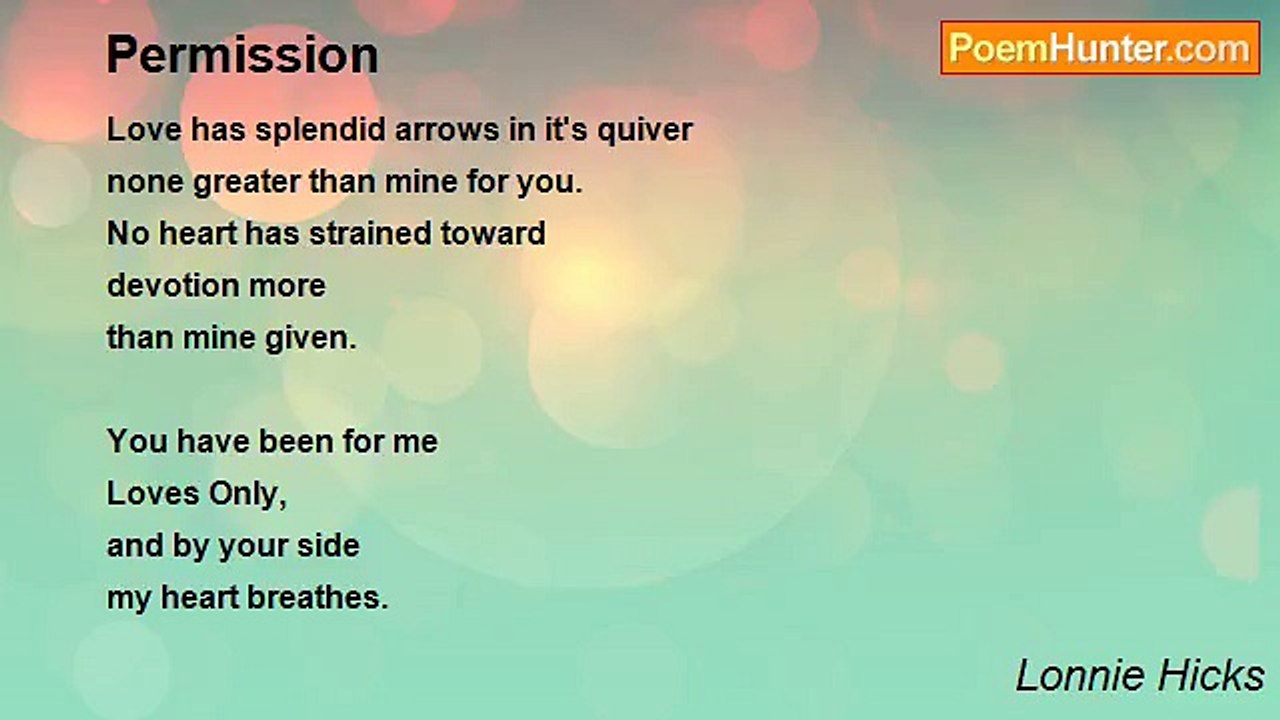 Permission

PoemHunter.com

Love has splendid arrows in it's quiver
none greater than mine for you.
No heart has strained toward
devotion more
than mine given.

You have been for me
Loves Only,
and by your side
my heart breathes.

Lonnie Hicks